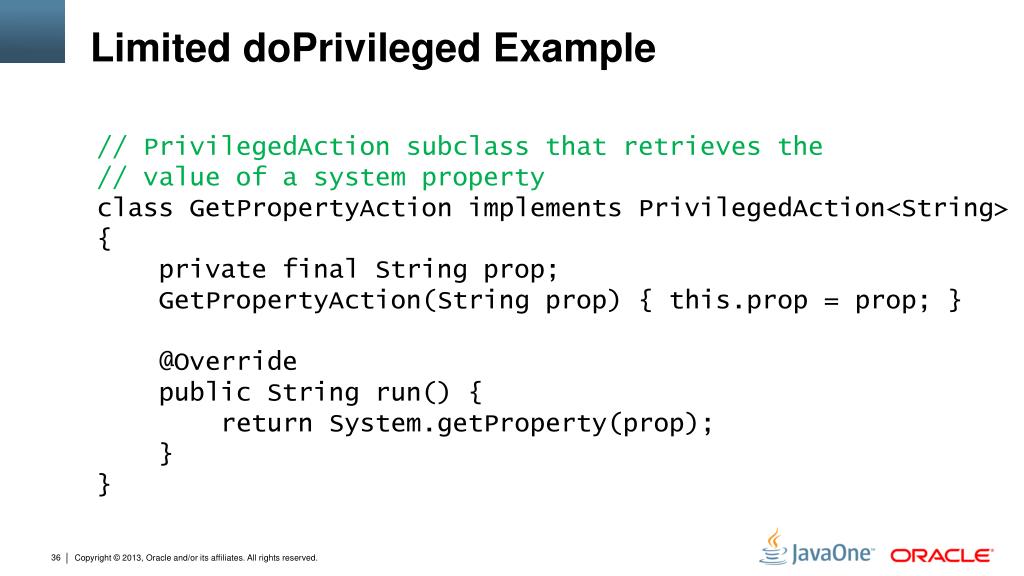 Limited doPrivileged Example

// PrivilegedAction subclass that retrieves the
// value of a system property
class GetPropertyAction implements PrivilegedAction<String>
{
    private final String prop;
    GetPropertyAction(String prop) { this.prop = prop; }

    @Override
    public String run() {
        return System.getProperty(prop);
    }
}

36 | Copyright © 2013, Oracle and/or its affiliates. All rights reserved.

JavaOne ORACLE